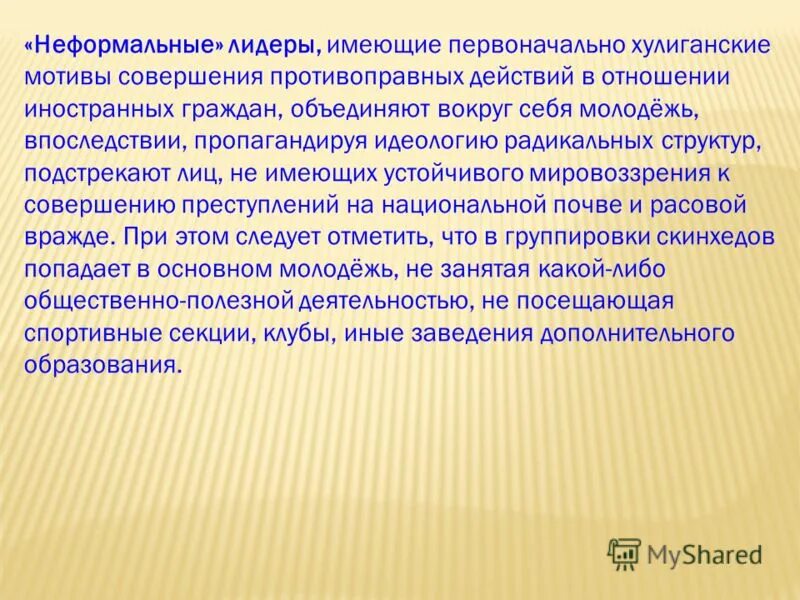 «Неформальные» лидеры, имеющие первоначально хулиганские мотивы совершения противоправных действий в отношении иностранных граждан, объединяют вокруг себя молодёжь, впоследствии, пропагандируя идеологию радикальных структур, подстрекают лиц, не имеющих устойчивого мировоззрения к совершению преступлений на национальной почве и расовой вражде. При этом следует отметить, что в группировки скинхедов попадает в основном молодёжь, не занятая какой-либо общественно-полезной деятельностью, не посещающая спортивные секции, клубы, иные заведения дополнительного образования.

MyShared